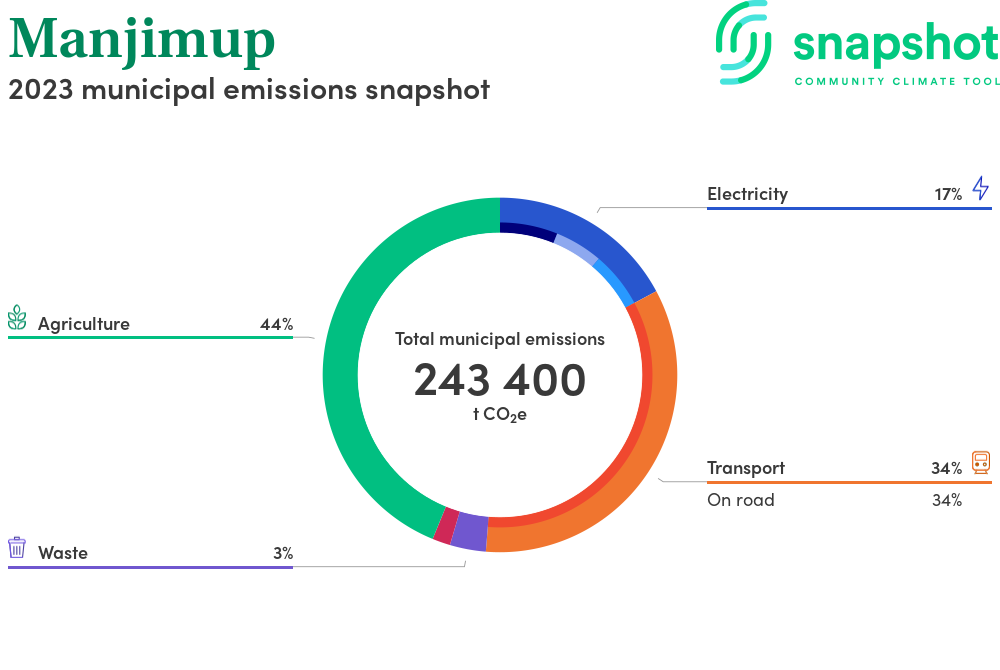 Manjimup
2023 municipal emissions snapshot

snapshot
COMMUNITY CLIMATE TOOL

Electricity 17%

Agriculture 44%

Total municipal emissions
243 400
t $CO_2e$

Transport 34%
On road 34%

Waste 3%